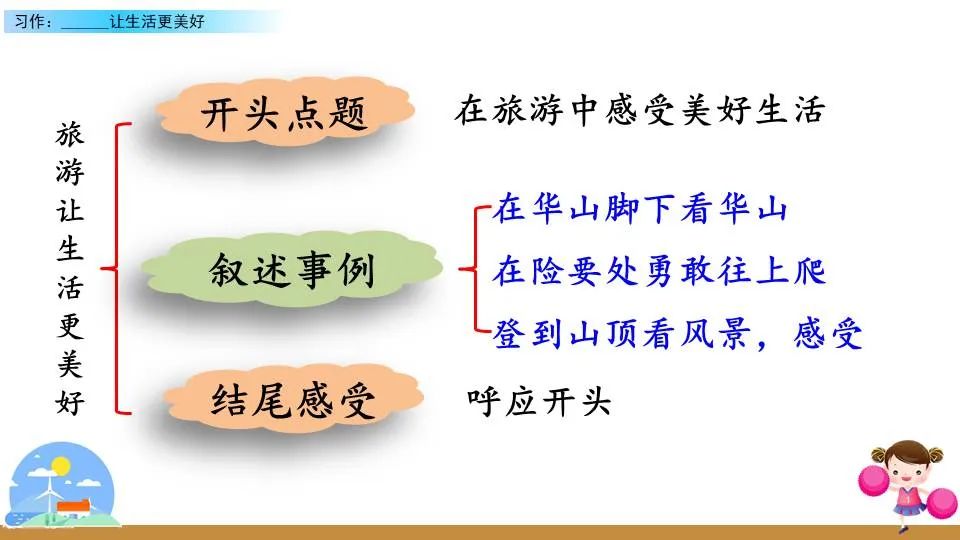 习作：______让生活更美好

旅游让生活更美好

开头点题　在旅游中感受美好生活

叙述事例
在华山脚下看华山
在险要处勇敢往上爬
登到山顶看风景，感受

结尾感受　呼应开头